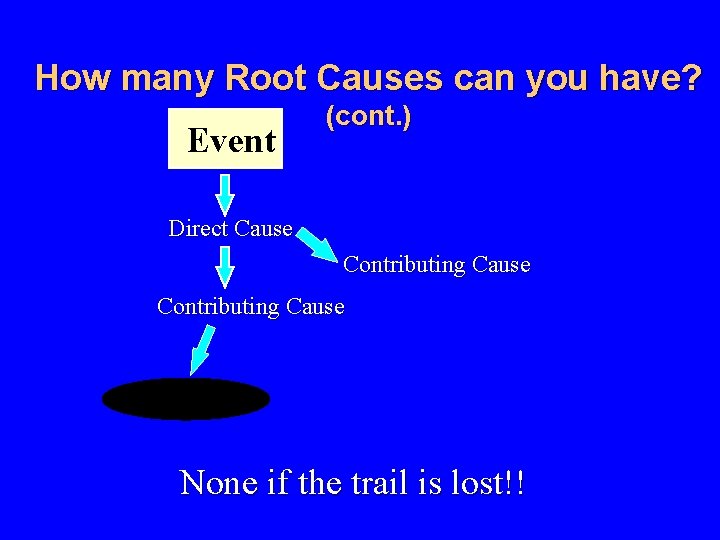 How many Root Causes can you have?
(cont.)

Event

Direct Cause

Contributing Cause

Contributing Cause

None if the trail is lost!!